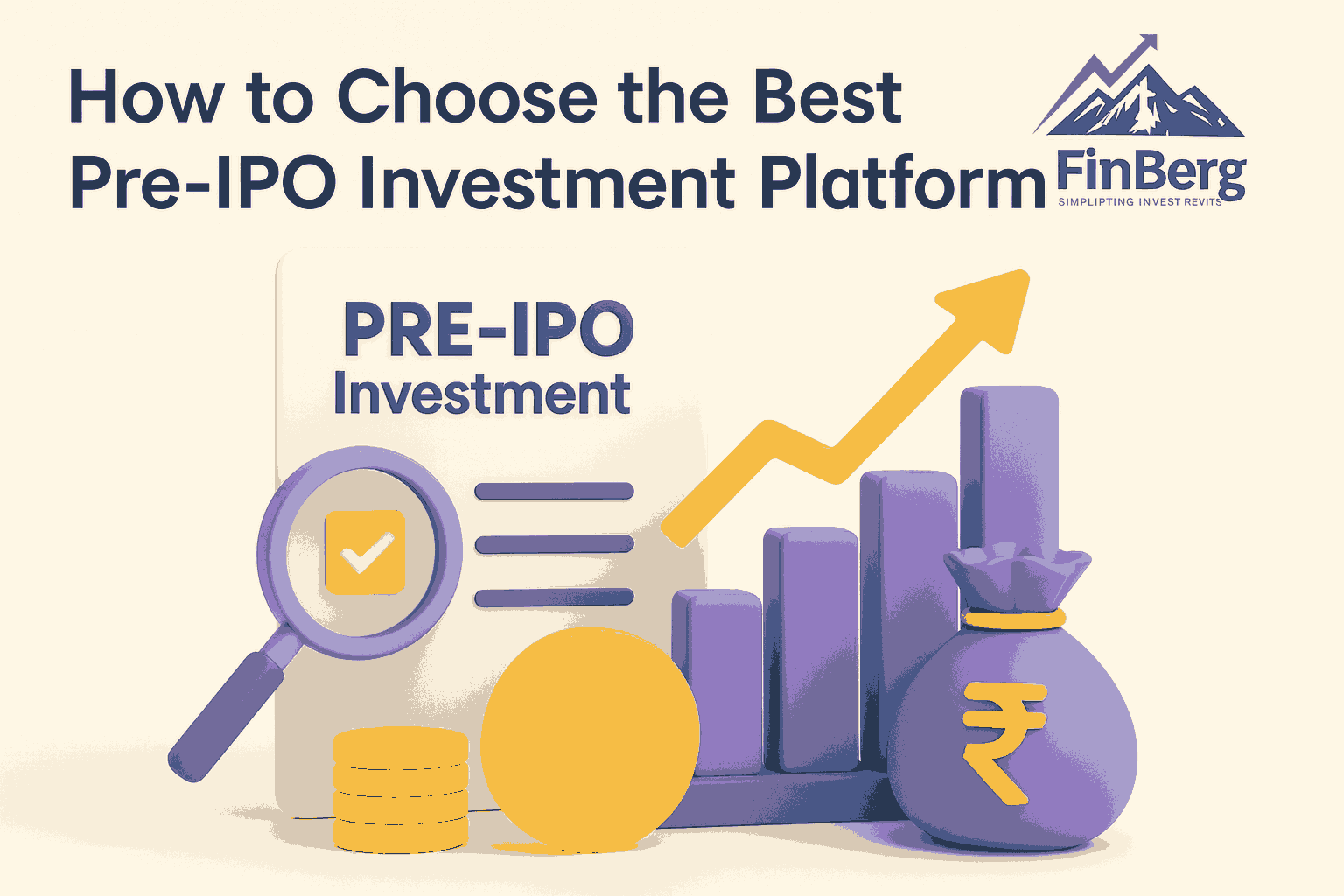 How to Choose the Best Pre-IPO Investment Platform

FinBerg
SIMPLIPTING INVEST REVITS

PRE-IPO
Investment

₹